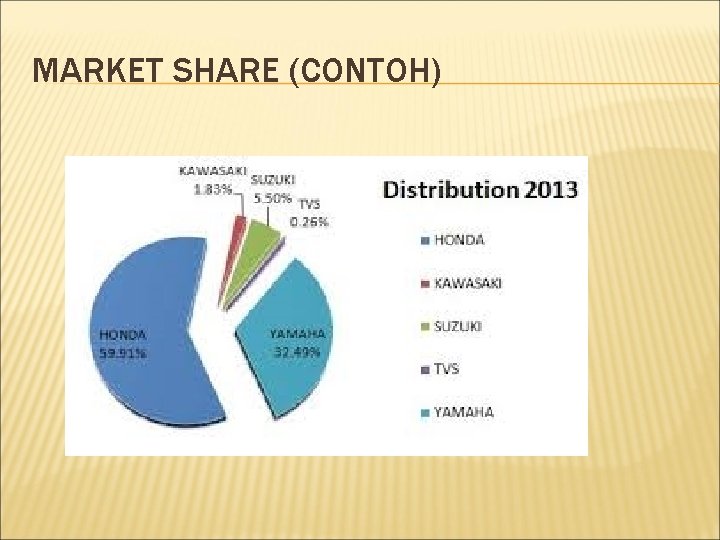 MARKET SHARE (CONTOH)

KAWASAKI 1.83%

SUZUKI 5.50%

TVS 0.26%

HONDA 59.91%

YAMAHA 32.49%

Distribution 2013

HONDA

KAWASAKI

SUZUKI

TVS

YAMAHA